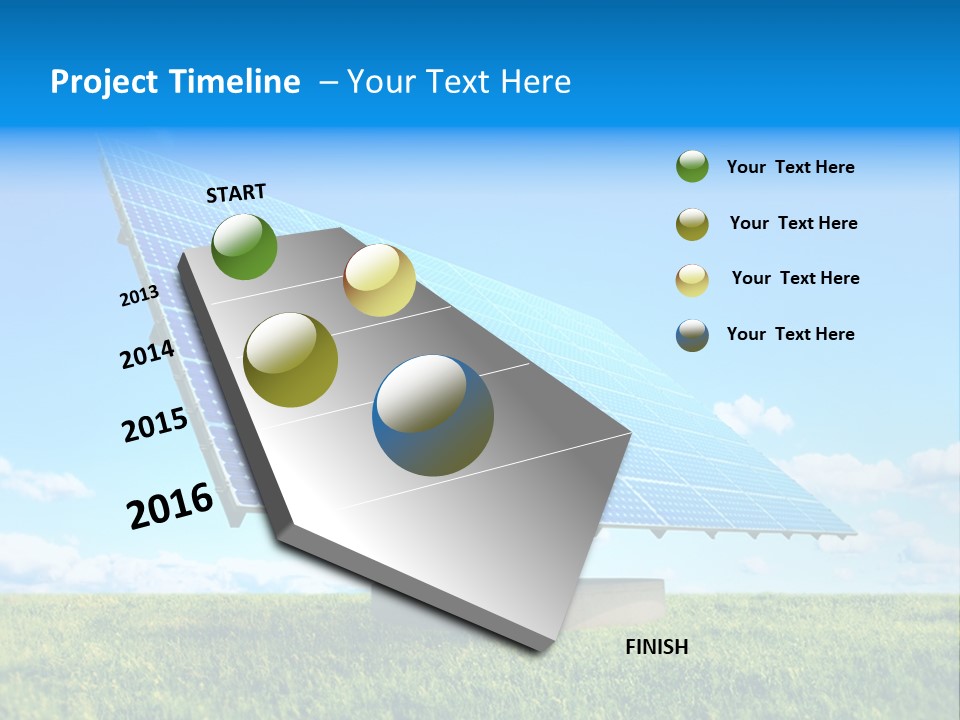 Project Timeline – Your Text Here

START

2013

2014

2015

2016

FINISH

Your Text Here

Your Text Here

Your Text Here

Your Text Here